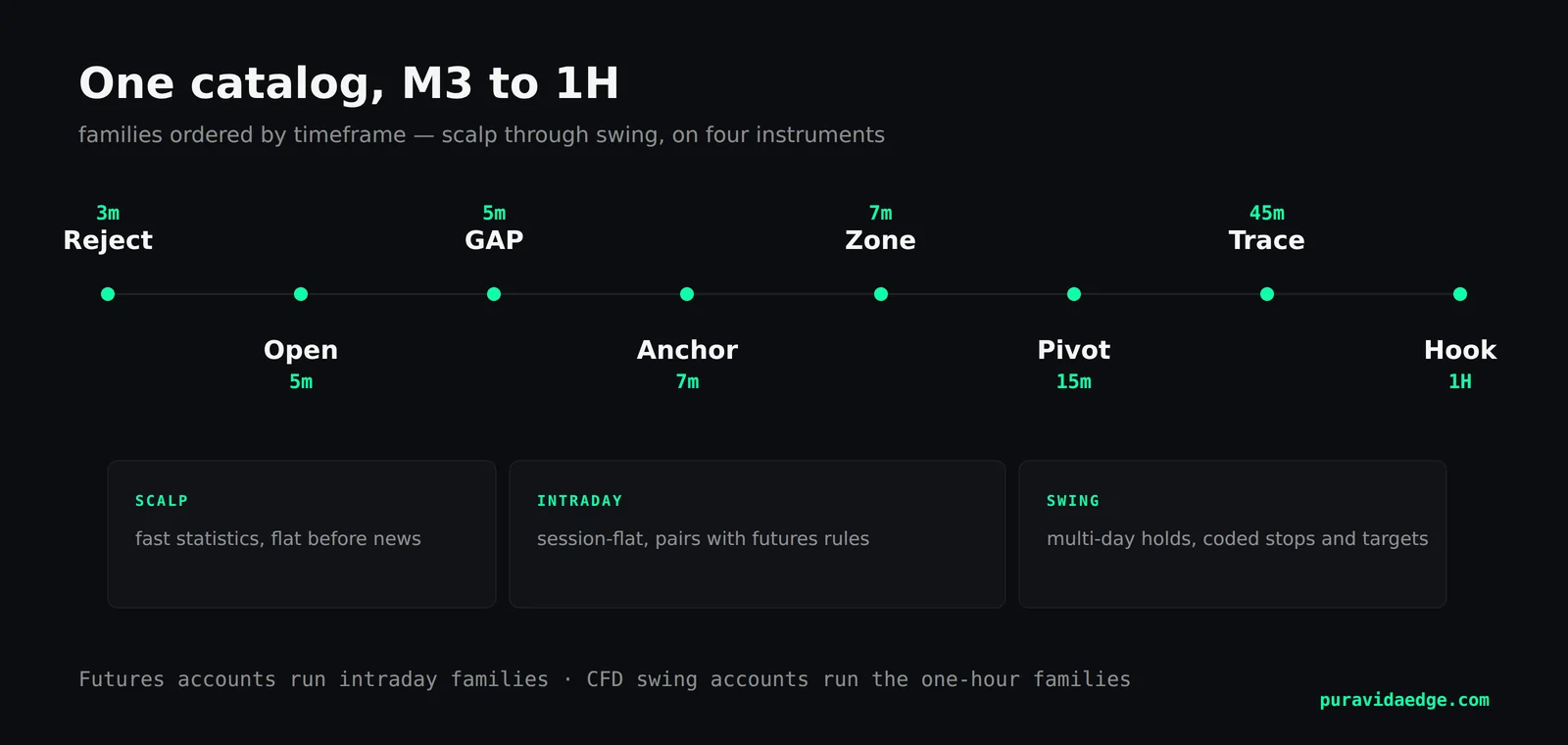 One catalog, M3 to 1H

families ordered by timeframe — scalp through swing, on four instruments

3m
Reject

Open
5m

5m
GAP

Anchor
7m

7m
Zone

Pivot
15m

45m
Trace

Hook
1H

SCALP
fast statistics, flat before news

INTRADAY
session-flat, pairs with futures rules

SWING
multi-day holds, coded stops and targets

Futures accounts run intraday families · CFD swing accounts run the one-hour families

puravidaedge.com